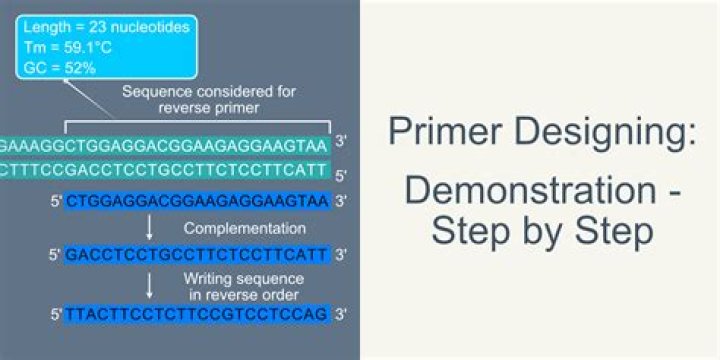 Length = 23 nucleotides
Tm = 59.1°C
GC = 52%

Sequence considered for reverse primer

GAAAGGCTGGAGGACGGAAGAGGAAGTAA 3'
CTTTCCGACCTCCTGCCTTCTCCTTCATT 5'

5' CTGGAGGACGGAAGAGGAAGTAA 3'

Complementation

5' GACCTCCTGCCTTCTCCTTCATT 3'

Writing sequence in reverse order

5' TTACTTCCTCTTCCGTCCTCCAG 3'

Primer Designing:

Demonstration - Step by Step